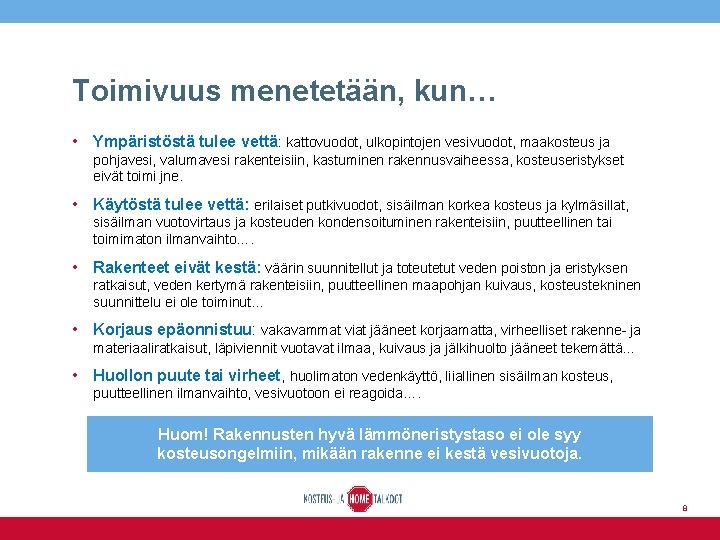 Toimivuus menetetään, kun…

• Ympäristöstä tulee vettä: kattovuodot, ulkopintojen vesivuodot, maakosteus ja pohjavesi, valumavesi rakenteisiin, kastuminen rakennusvaiheessa, kosteuseristykset eivät toimi jne.

• Käytöstä tulee vettä: erilaiset putkivuodot, sisäilman korkea kosteus ja kylmäsillat, sisäilman vuotovirtaus ja kosteuden kondensoituminen rakenteisiin, puutteellinen tai toimimaton ilmanvaihto….

• Rakenteet eivät kestä: väärin suunnitellut ja toteutetut veden poiston ja eristyksen ratkaisut, veden kertymä rakenteisiin, puutteellinen maapohjan kuivaus, kosteustekninen suunnittelu ei ole toiminut...

• Korjaus epäonnistuu: vakavammat viat jääneet korjaamatta, virheelliset rakenne- ja materiaaliratkaisut, läpiviennit vuotavat ilmaa, kuivaus ja jälkihuolto jääneet tekemättä...

• Huollon puute tai virheet, huolimaton vedenkäyttö, liiallinen sisäilman kosteus, puutteellinen ilmanvaihto, vesivuotoon ei reagoida….

Huom! Rakennusten hyvä lämmöneristystaso ei ole syy kosteusongelmiin, mikään rakenne ei kestä vesivuotoja.

KOSTEUS- JA HOME TALKOOT

8